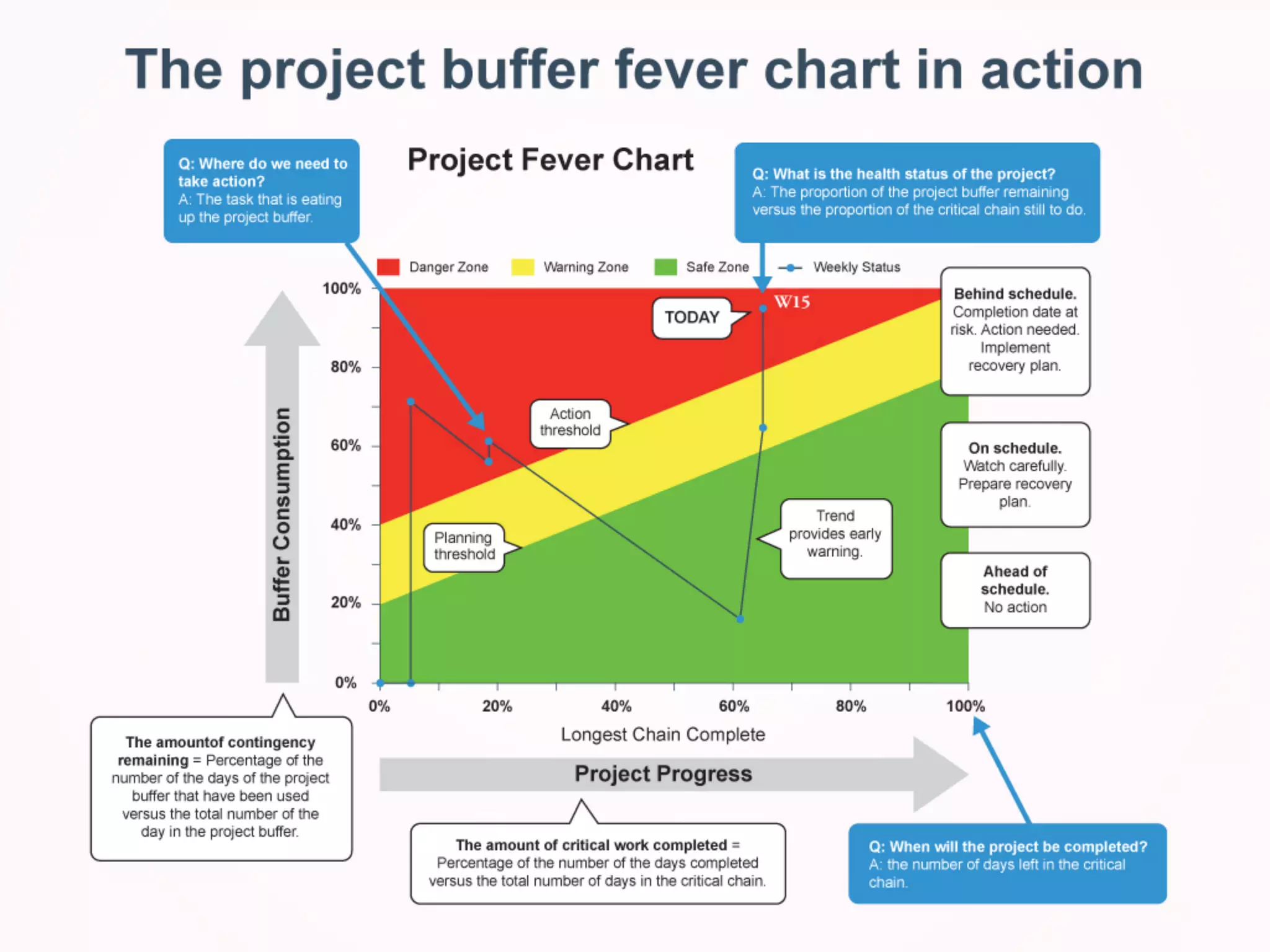 The project buffer fever chart in action

Q: Where do we need to take action?
A: The task that is eating up the project buffer.

Project Fever Chart

Q: What is the health status of the project?
A: The proportion of the project buffer remaining versus the proportion of the critical chain still to do.

Danger Zone Warning Zone Safe Zone Weekly Status

100%
80%
60%
40%
20%
0%

Buffer Consumption

TODAY

W15

Action threshold

Planning threshold

Trend provides early warning.

Behind schedule. Completion date at risk. Action needed. Implement recovery plan.

On schedule. Watch carefully. Prepare recovery plan.

Ahead of schedule. No action

0% 20% 40% 60% 80% 100%

Longest Chain Complete

Project Progress

The amountof contingency remaining = Percentage of the number of the days of the project buffer that have been used versus the total number of the day in the project buffer.

The amount of critical work completed = Percentage of the number of the days completed versus the total number of days in the critical chain.

Q: When will the project be completed?
A: the number of days left in the critical chain.